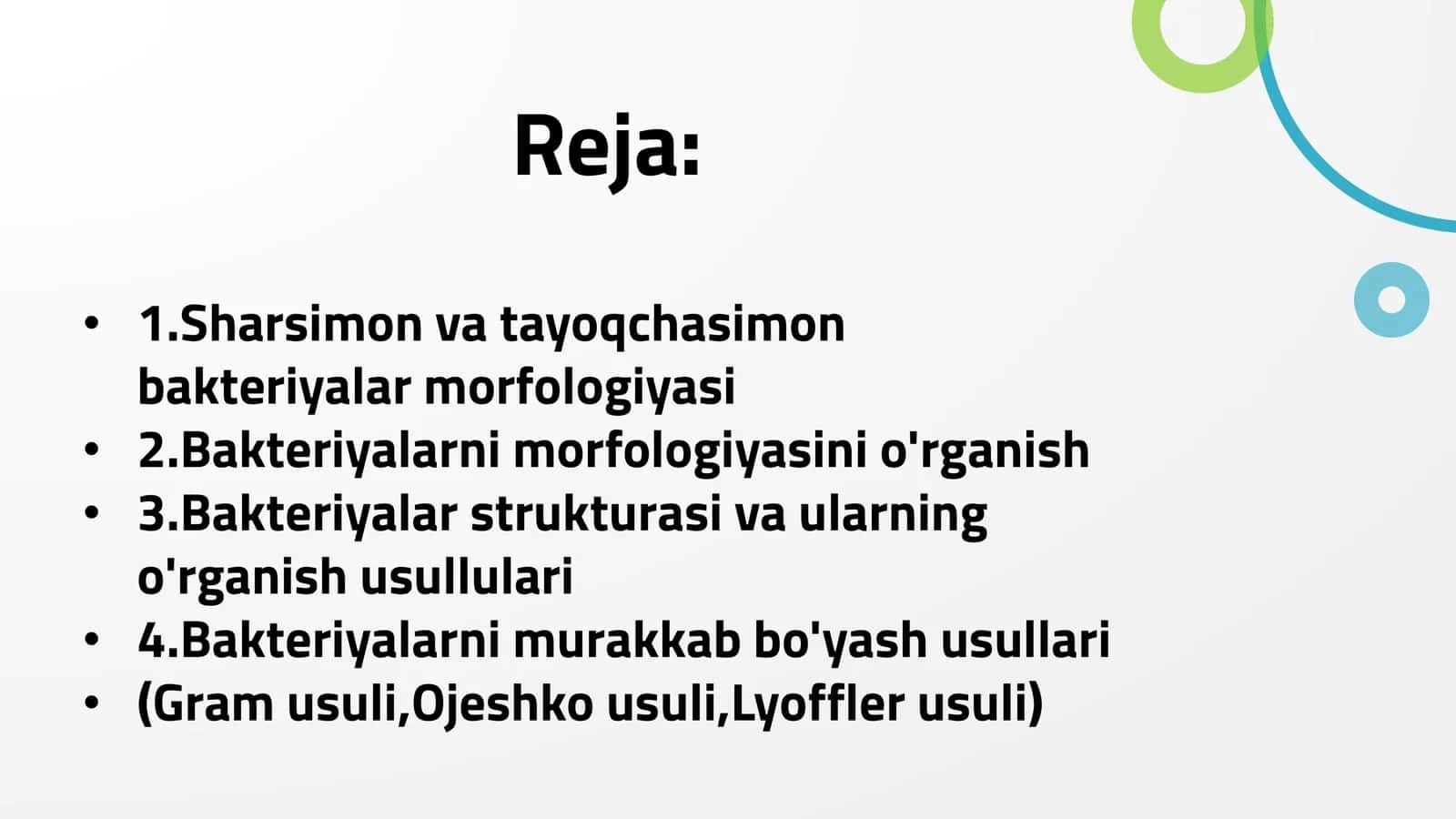 Reja:

• 1.Sharsimon va tayoqchasimon bakteriyalar morfologiyasi
• 2.Bakteriyalarni morfologiyasini o'rganish
• 3.Bakteriyalar strukturasi va ularning o'rganish usullulari
• 4.Bakteriyalarni murakkab bo'yash usullari
• (Gram usuli,Ojeshko usuli,Lyoffler usuli)